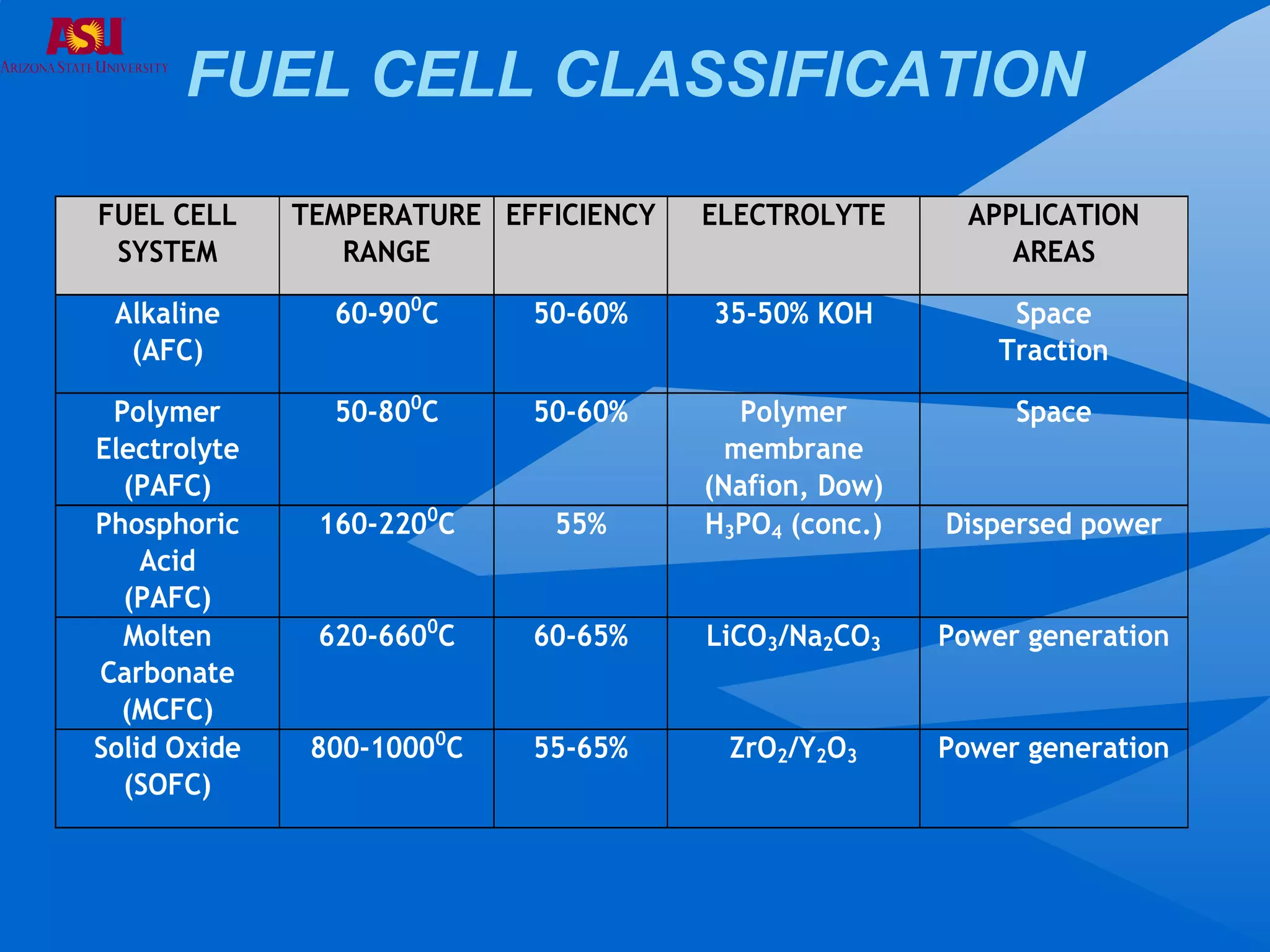 ASU
ARIZONA STATE UNIVERSITY

FUEL CELL CLASSIFICATION

| FUEL CELL SYSTEM | TEMPERATURE RANGE | EFFICIENCY | ELECTROLYTE | APPLICATION AREAS |
|---|---|---|---|---|
| Alkaline (AFC) | 60-90$^0$C | 50-60% | 35-50% KOH | Space Traction |
| Polymer Electrolyte (PAFC) | 50-80$^0$C | 50-60% | Polymer membrane (Nafion, Dow) | Space |
| Phosphoric Acid (PAFC) | 160-220$^0$C | 55% | $H_3PO_4$ (conc.) | Dispersed power |
| Molten Carbonate (MCFC) | 620-660$^0$C | 60-65% | $LiCO_3/Na_2CO_3$ | Power generation |
| Solid Oxide (SOFC) | 800-1000$^0$C | 55-65% | $ZrO_2/Y_2O_3$ | Power generation |